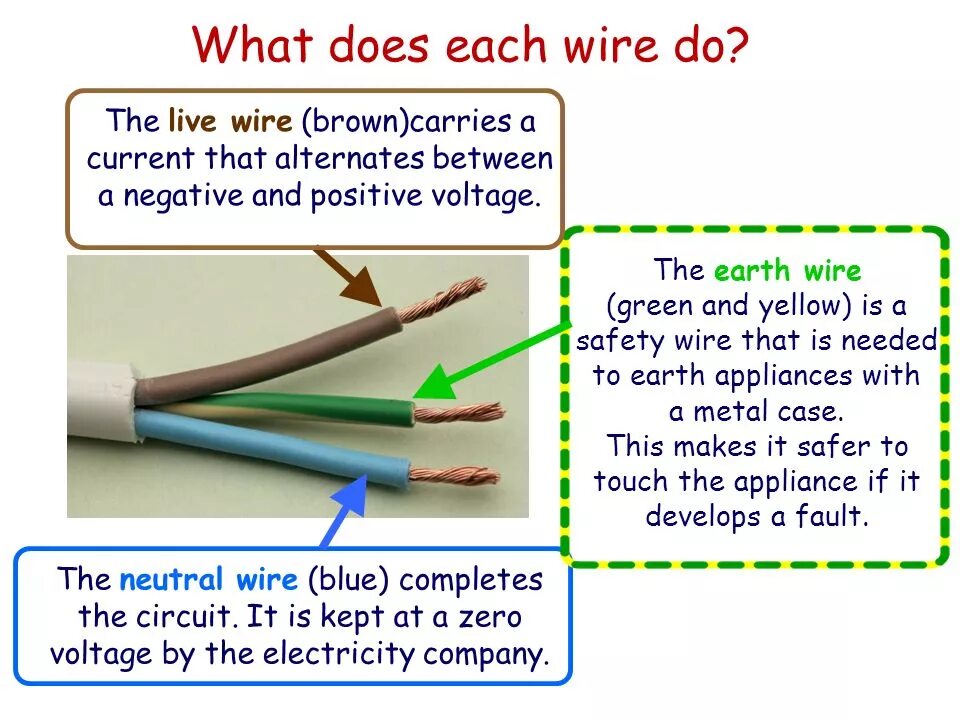 What does each wire do?

The live wire (brown)carries a current that alternates between a negative and positive voltage.

The earth wire (green and yellow) is a safety wire that is needed to earth appliances with a metal case.
This makes it safer to touch the appliance if it develops a fault.

The neutral wire (blue) completes the circuit. It is kept at a zero voltage by the electricity company.